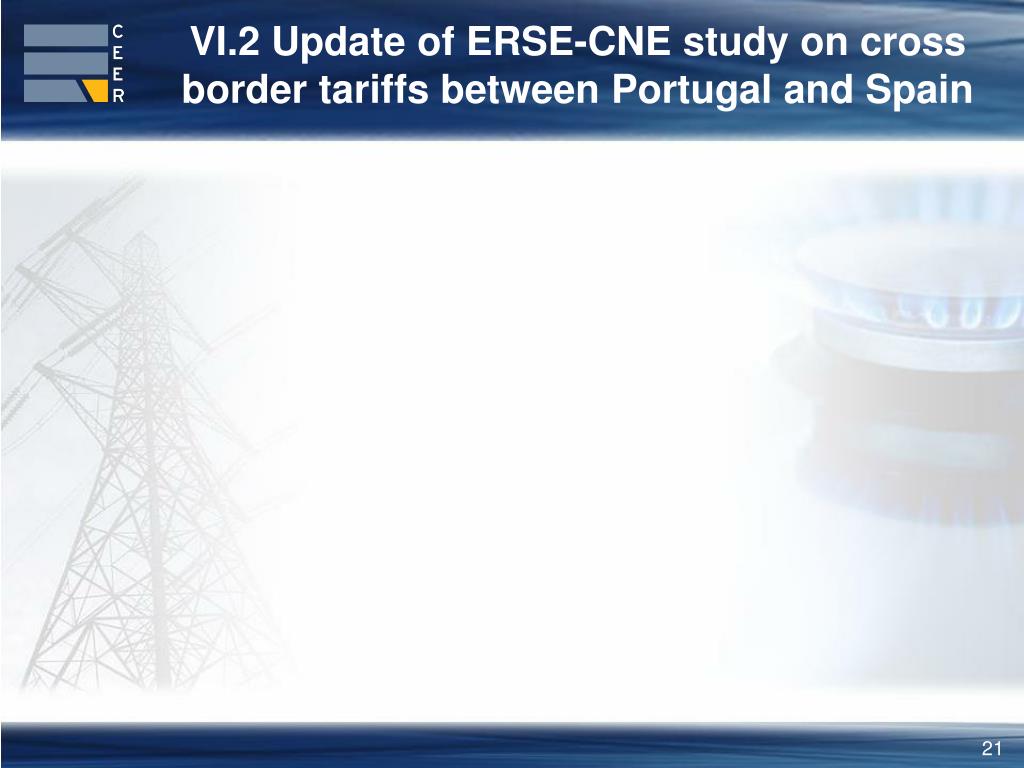 C
E
E
R

VI.2 Update of ERSE-CNE study on cross border tariffs between Portugal and Spain

21